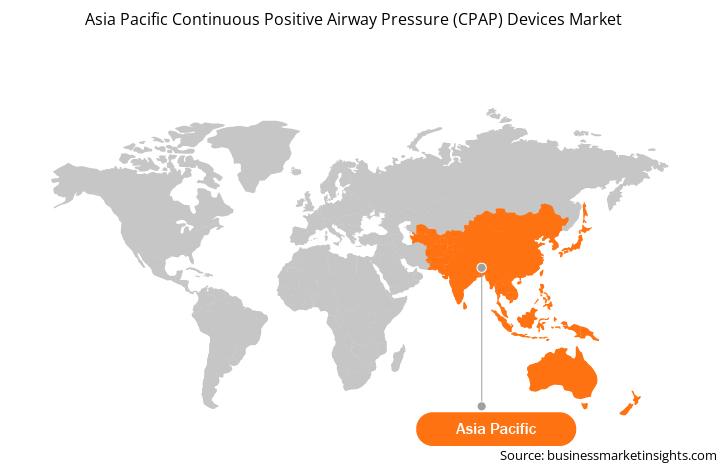 Asia Pacific Continuous Positive Airway Pressure (CPAP) Devices Market

Asia Pacific

Source: businessmarketinsights.com